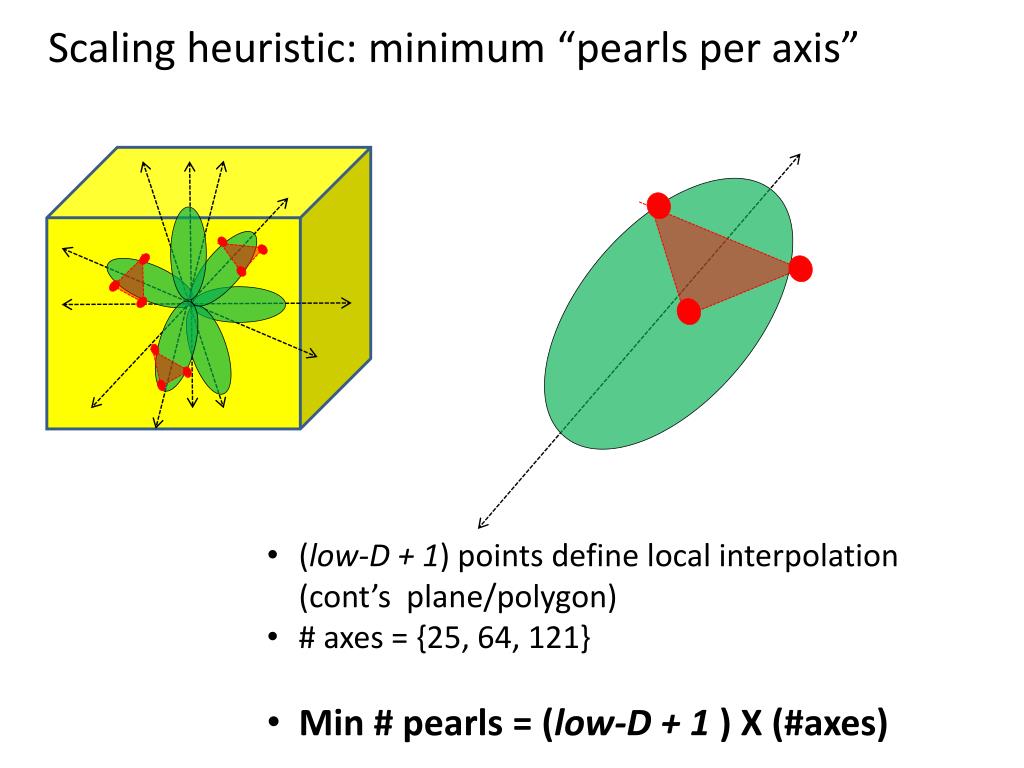 Scaling heuristic: minimum “pearls per axis”

• (low-D + 1) points define local interpolation (cont’s plane/polygon)
• # axes = {25, 64, 121}

• Min # pearls = (low-D + 1 ) X (#axes)